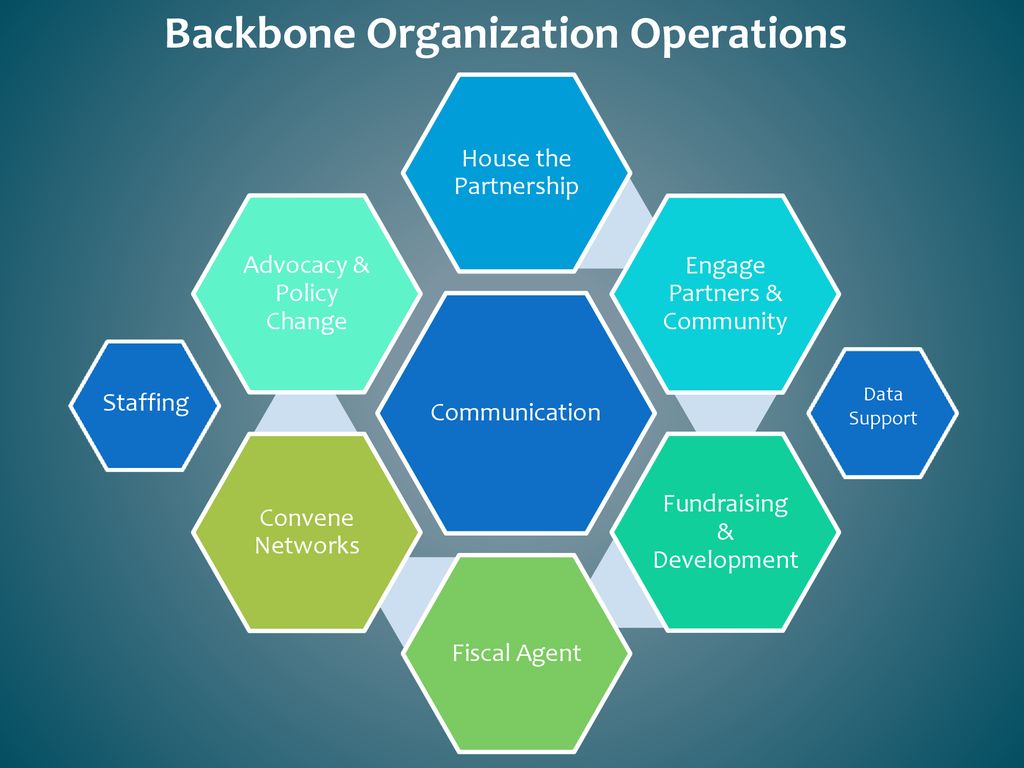 Backbone Organization Operations

House the Partnership

Advocacy & Policy Change

Engage Partners & Community

Staffing

Communication

Data Support

Convene Networks

Fundraising & Development

Fiscal Agent